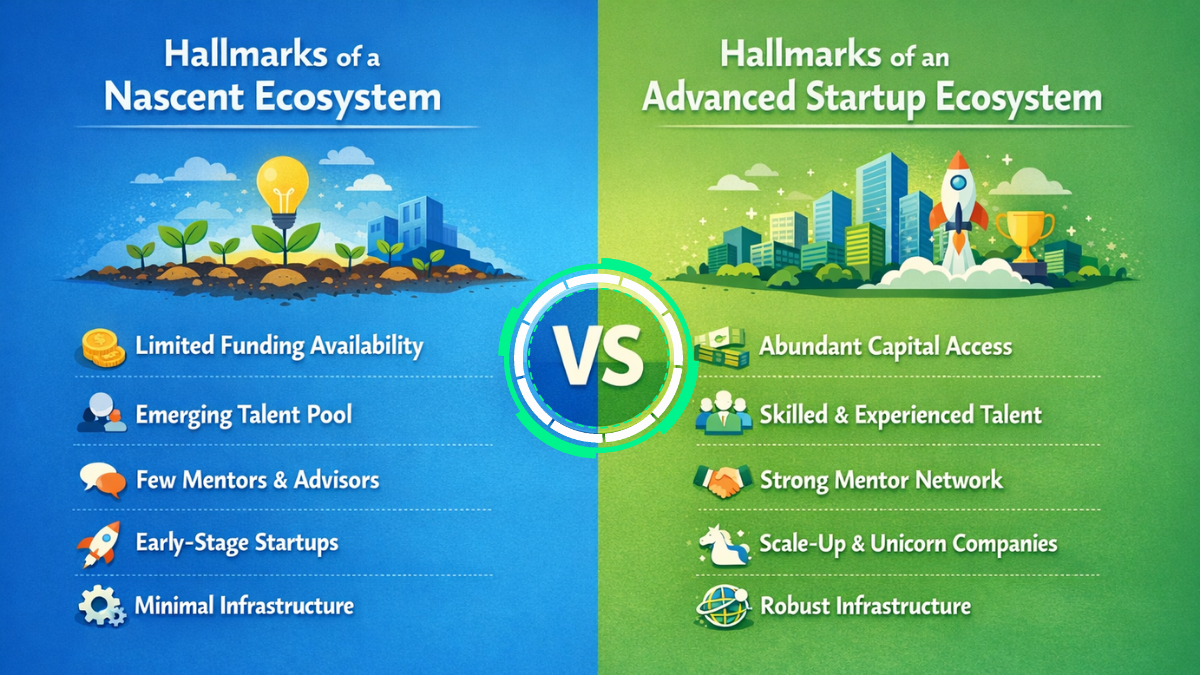 Hallmarks of a Nascent Ecosystem

Limited Funding Availability

Emerging Talent Pool

Few Mentors & Advisors

Early-Stage Startups

Minimal Infrastructure

VS

Hallmarks of an Advanced Startup Ecosystem

Abundant Capital Access

Skilled & Experienced Talent

Strong Mentor Network

Scale-Up & Unicorn Companies

Robust Infrastructure